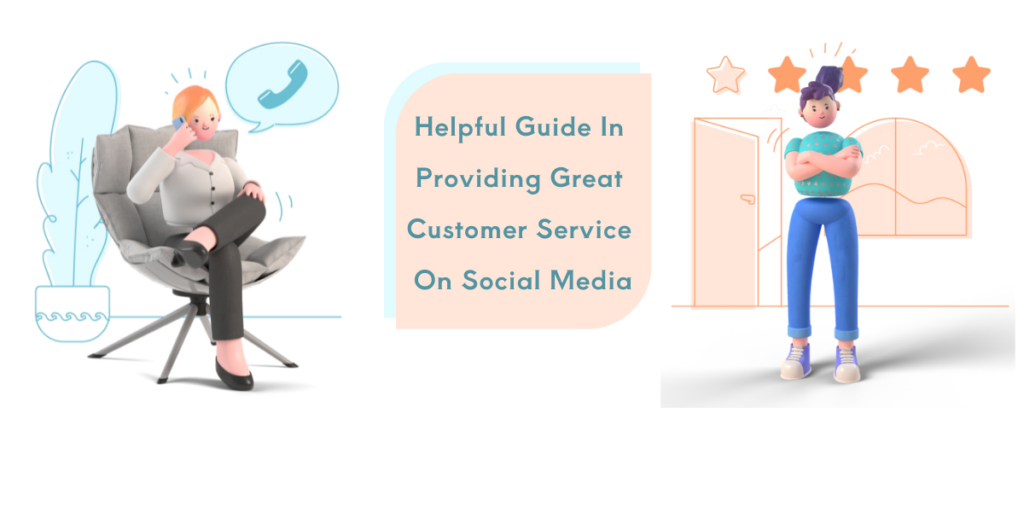 Helpful Guide In Providing Great Customer Service On Social Media